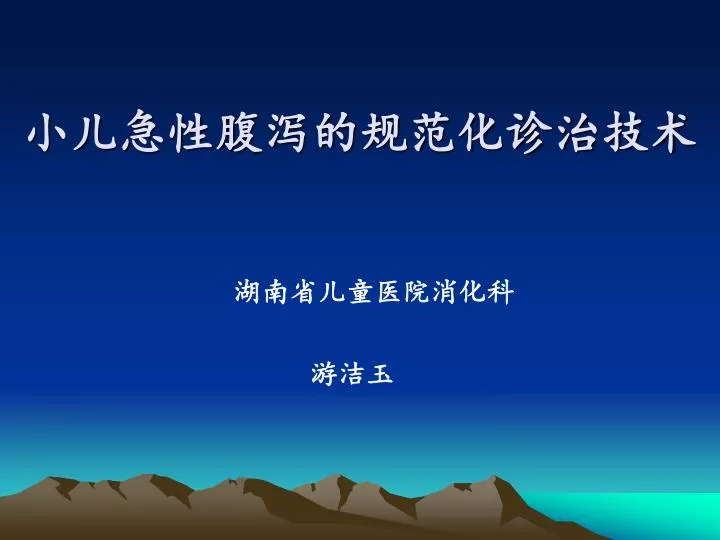 小儿急性腹泻的规范化诊治技术

湖南省儿童医院消化科

游洁玉